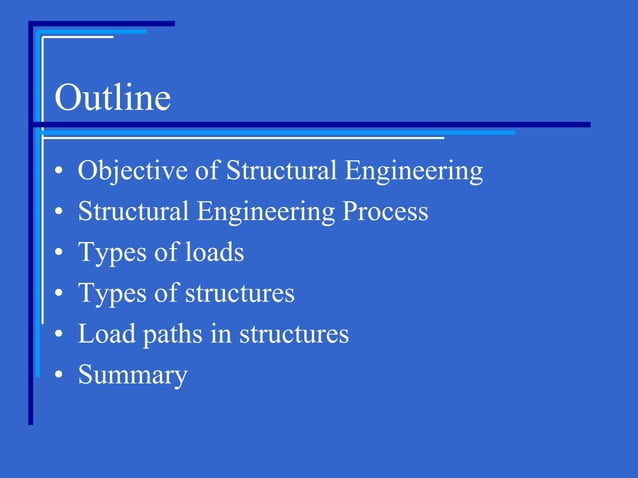 Outline

• Objective of Structural Engineering
• Structural Engineering Process
• Types of loads
• Types of structures
• Load paths in structures
• Summary